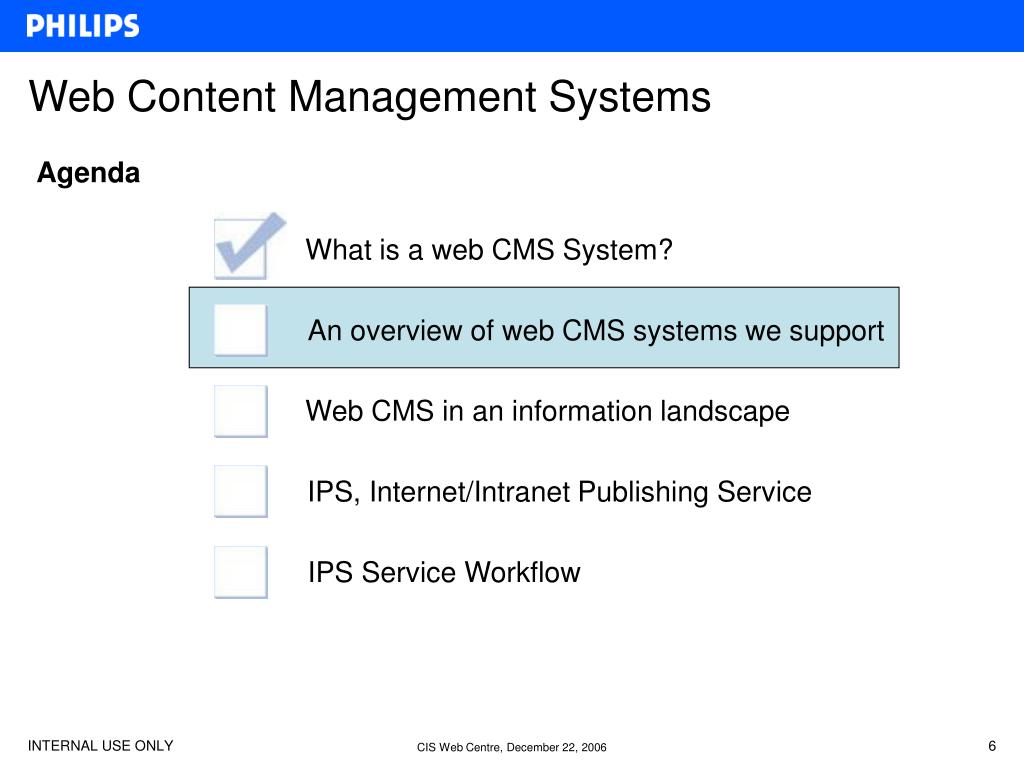 PHILIPS

Web Content Management Systems

Agenda

What is a web CMS System?

An overview of web CMS systems we support

Web CMS in an information landscape

IPS, Internet/Intranet Publishing Service

IPS Service Workflow

INTERNAL USE ONLY

CIS Web Centre, December 22, 2006

6